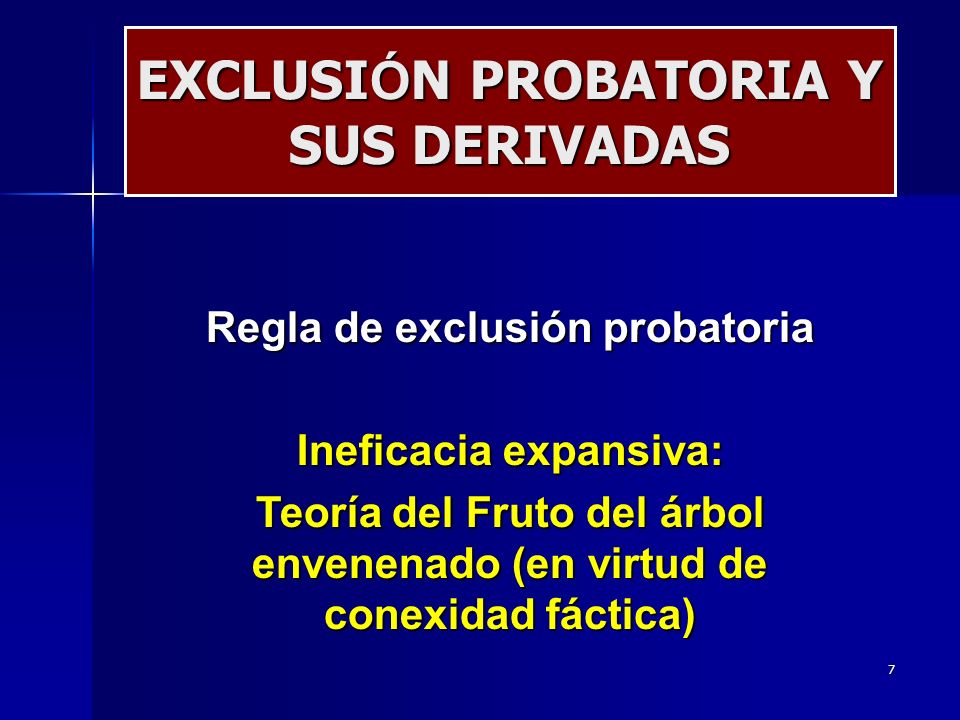 EXCLUSIÓN PROBATORIA Y SUS DERIVADAS

Regla de exclusión probatoria

Ineficacia expansiva:
Teoría del Fruto del árbol envenenado (en virtud de conexidad fáctica)

7